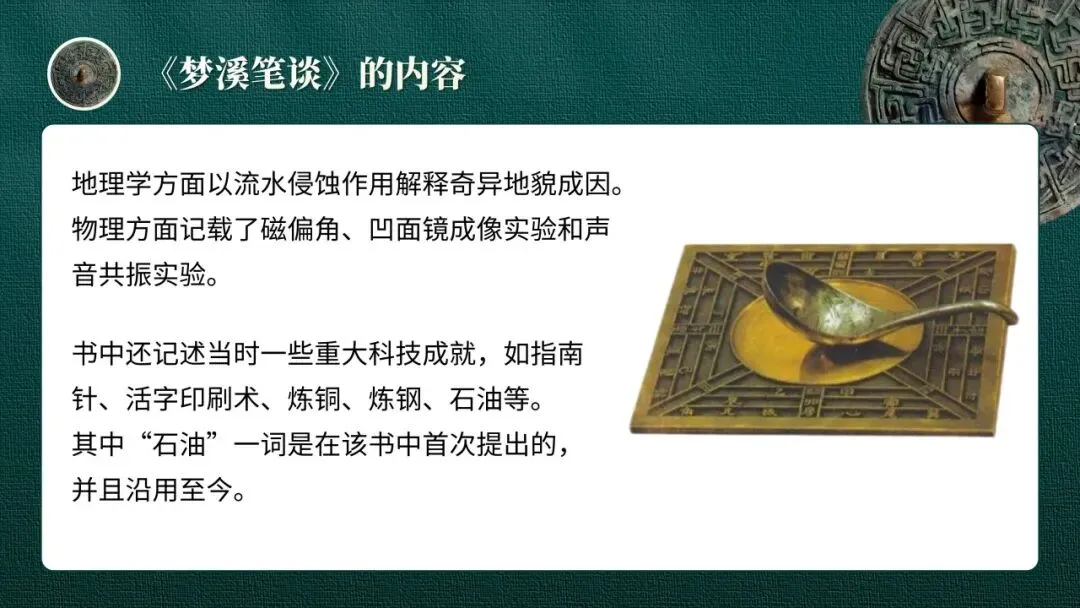 《梦溪笔谈》的内容

地理学方面以流水侵蚀作用解释奇异地貌成因。物理方面记载了磁偏角、凹面镜成像实验和声音共振实验。

书中还记述当时一些重大科技成就，如指南针、活字印刷术、炼铜、炼钢、石油等。其中“石油”一词是在该书中首次提出的，并且沿用至今。